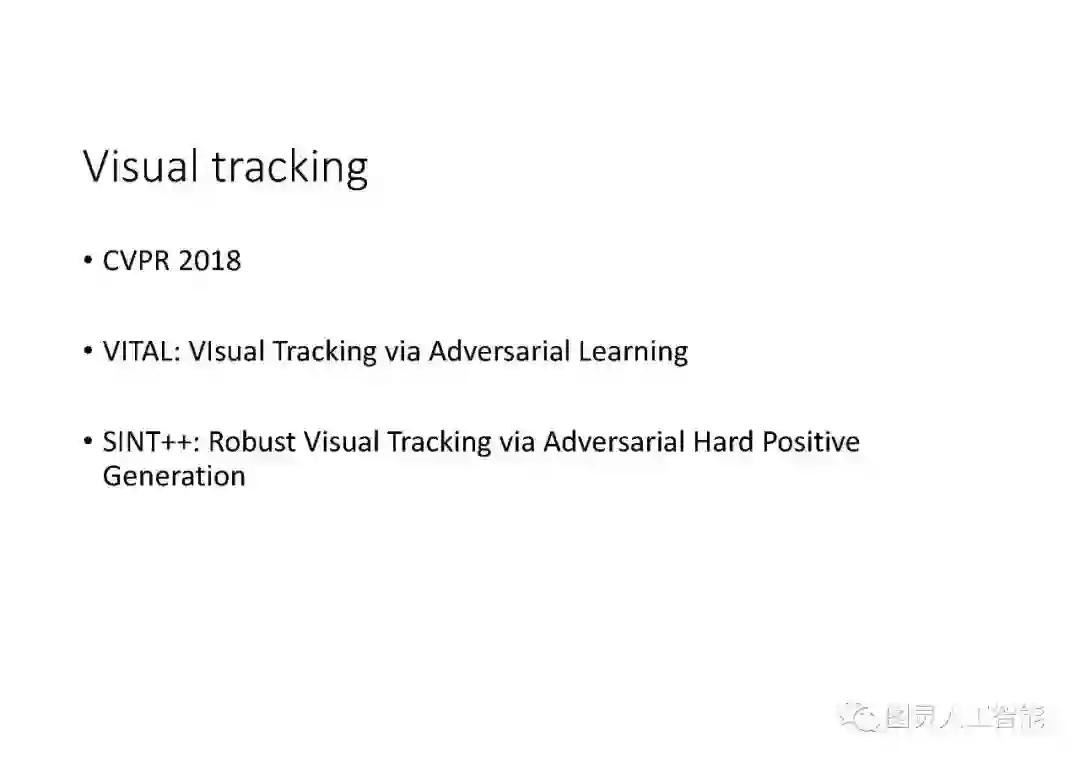 Visual tracking

• CVPR 2018

• VITAL: VIsual Tracking via Adversarial Learning

• SINT++: Robust Visual Tracking via Adversarial Hard Positive Generation

图灵人工智能